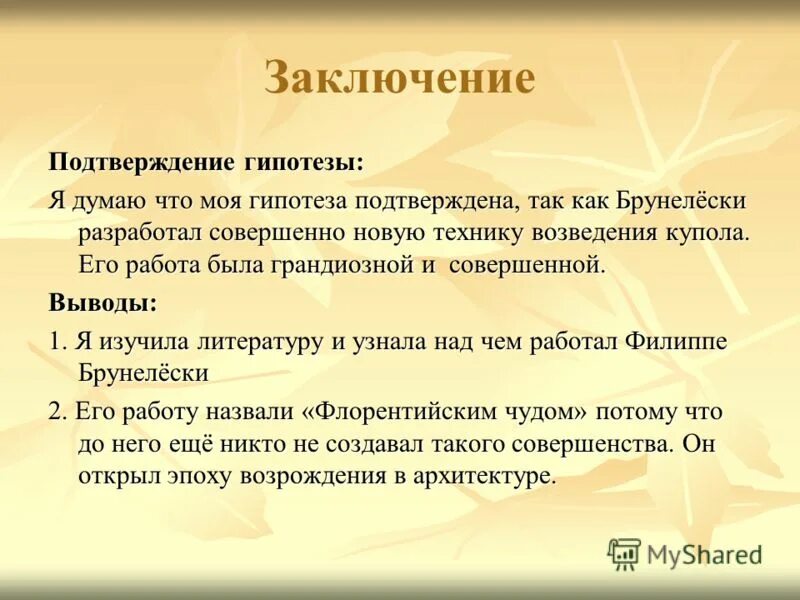 Заключение

Подтверждение гипотезы:

Я думаю что моя гипотеза подтверждена, так как Брунелёски разработал совершенно новую технику возведения купола. Его работа была грандиозной и совершенной.

Выводы:

1. Я изучила литературу и узнала над чем работал Филиппе Брунелёски

2. Его работу назвали «Флорентийским чудом» потому что до него ещё никто не создавал такого совершенства. Он открыл эпоху возрождения в архитектуре.

MyShared